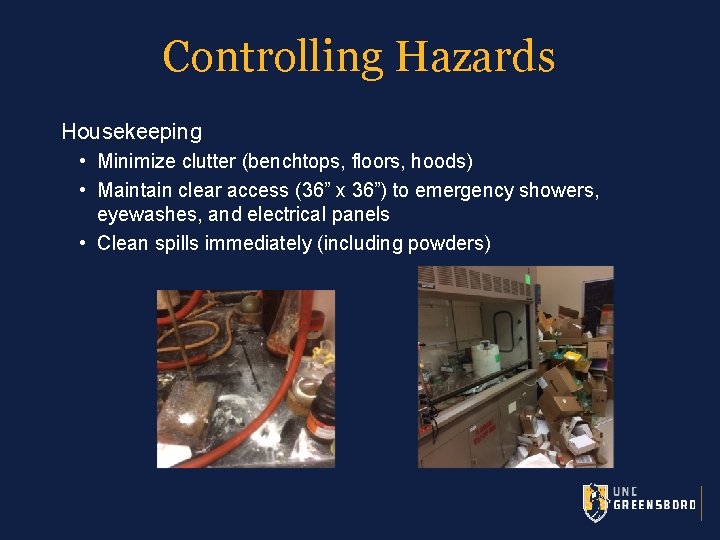 Controlling Hazards

Housekeeping

• Minimize clutter (benchtops, floors, hoods)
• Maintain clear access (36” x 36”) to emergency showers, eyewashes, and electrical panels
• Clean spills immediately (including powders)

UNC GREENSBORO